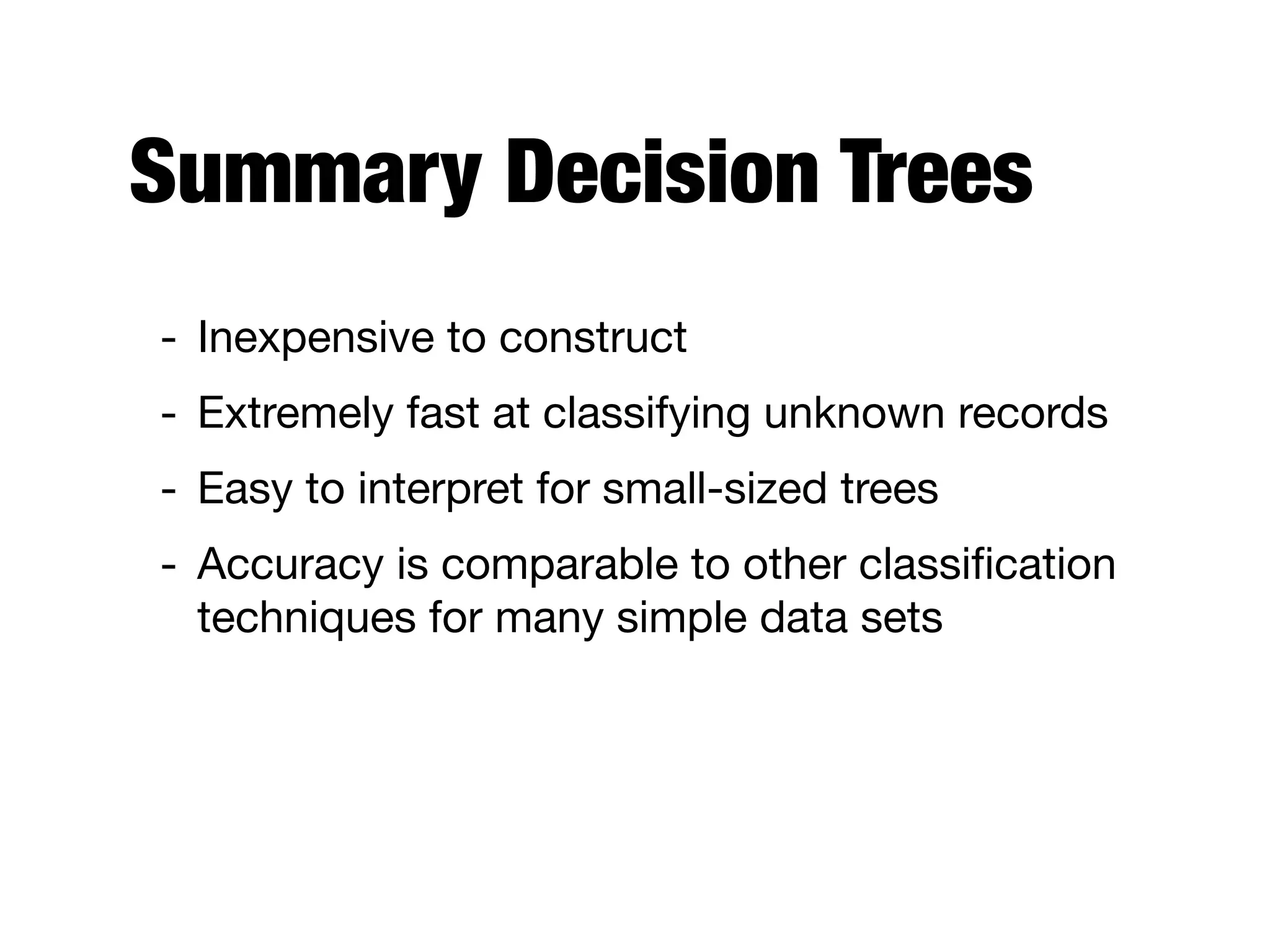 Summary Decision Trees

- Inexpensive to construct
- Extremely fast at classifying unknown records
- Easy to interpret for small-sized trees
- Accuracy is comparable to other classification techniques for many simple data sets